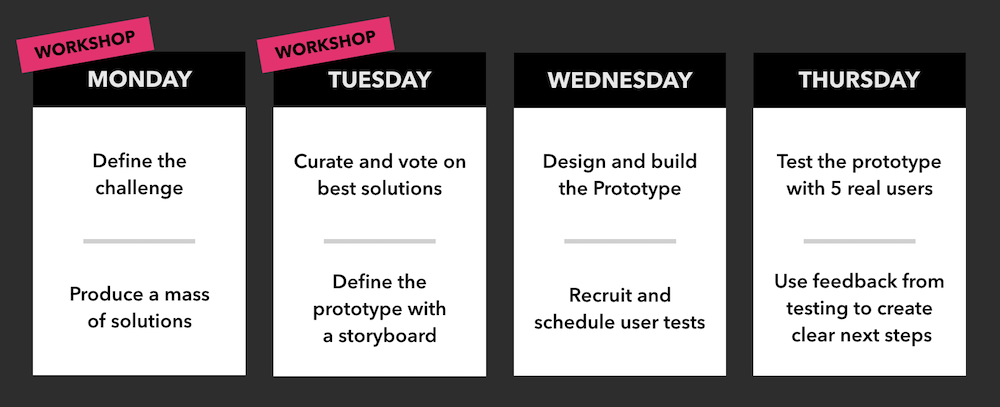 WORKSHOP
MONDAY

Define the challenge

Produce a mass of solutions

WORKSHOP
TUESDAY

Curate and vote on best solutions

Define the prototype with a storyboard

WEDNESDAY

Design and build the Prototype

Recruit and schedule user tests

THURSDAY

Test the prototype with 5 real users

Use feedback from testing to create clear next steps